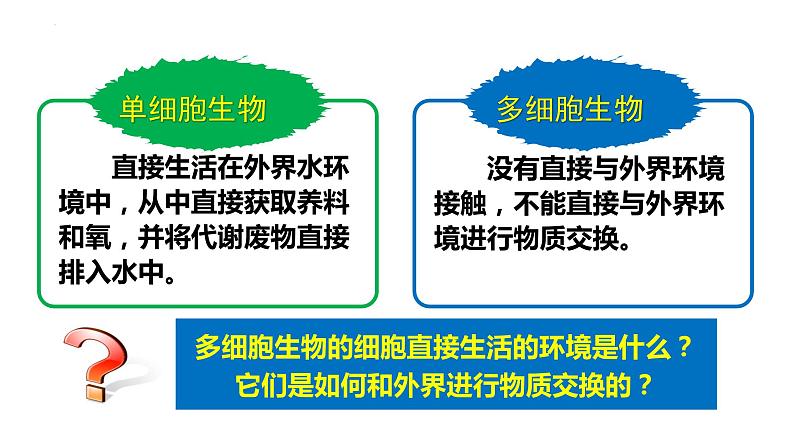 单细胞生物

直接生活在外界水环境中，从中直接获取养料和氧，并将代谢废物直接排入水中。

多细胞生物

没有直接与外界环境接触，不能直接与外界环境进行物质交换。

多细胞生物的细胞直接生活的环境是什么？
它们是如何和外界进行物质交换的？